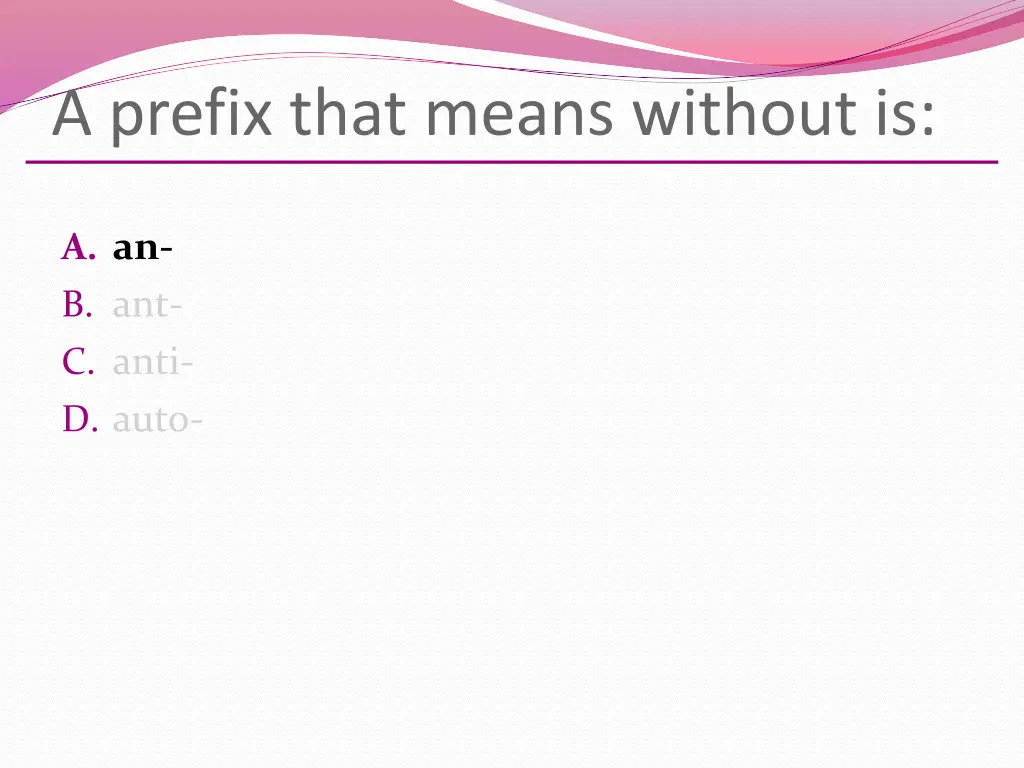 A prefix that means without is:

A. an-
B. ant-
C. anti-
D. auto-